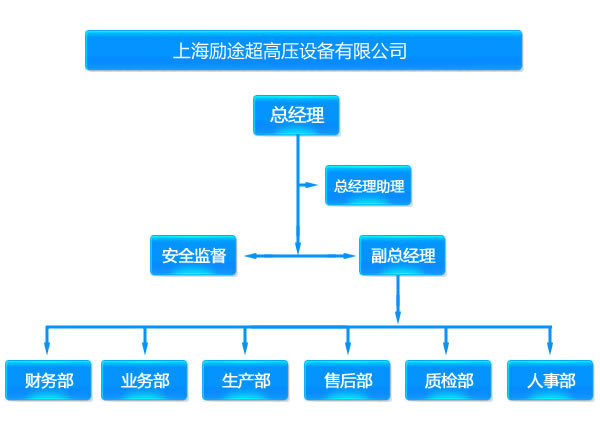 上海励途超高压设备有限公司

总经理

总经理助理

安全监督

副总经理

财务部

业务部

生产部

售后部

质检部

人事部